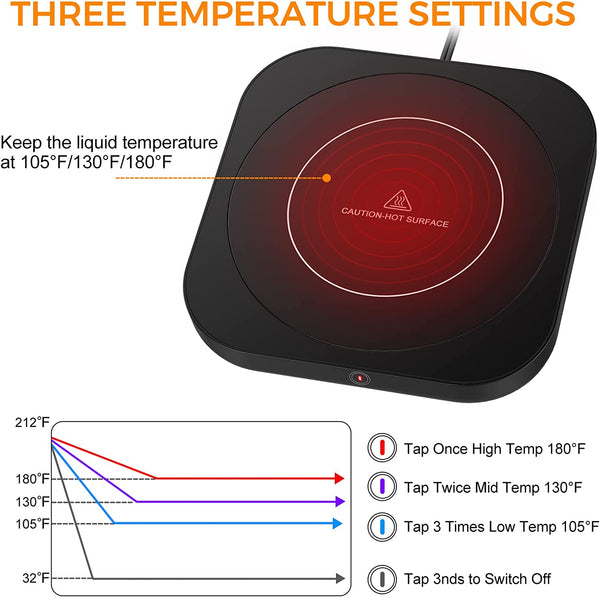 THREE TEMPERATURE SETTINGS

Keep the liquid temperature at 105°F/130°F/180°F

CAUTION-HOT SURFACE

212°F
180°F
130°F
105°F
32°F

Tap Once High Temp 180°F
Tap Twice Mid Temp 130°F
Tap 3 Times Low Temp 105°F
Tap 3nds to Switch Off